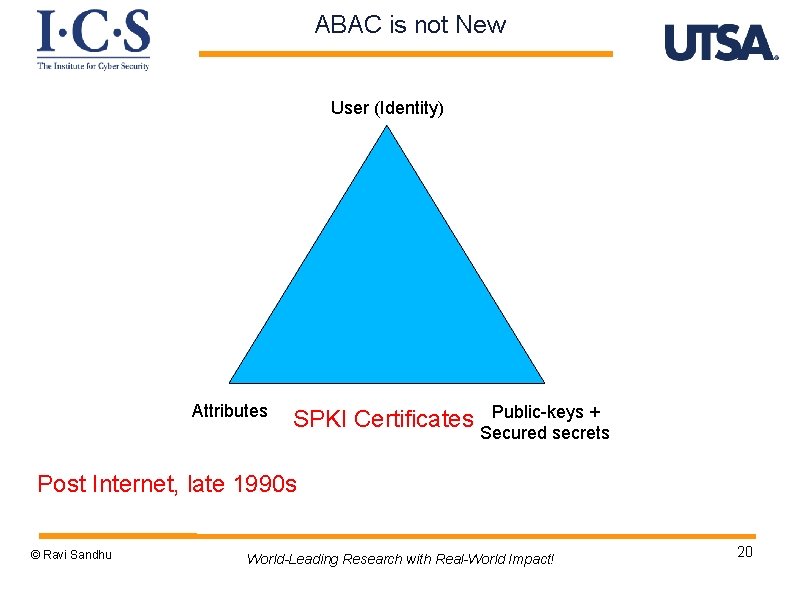 I·C·S
The Institute for Cyber Security

ABAC is not New

UTSA.

User (Identity)

Attributes

SPKI Certificates

Public-keys + Secured secrets

Post Internet, late 1990s

© Ravi Sandhu

World-Leading Research with Real-World Impact!

20